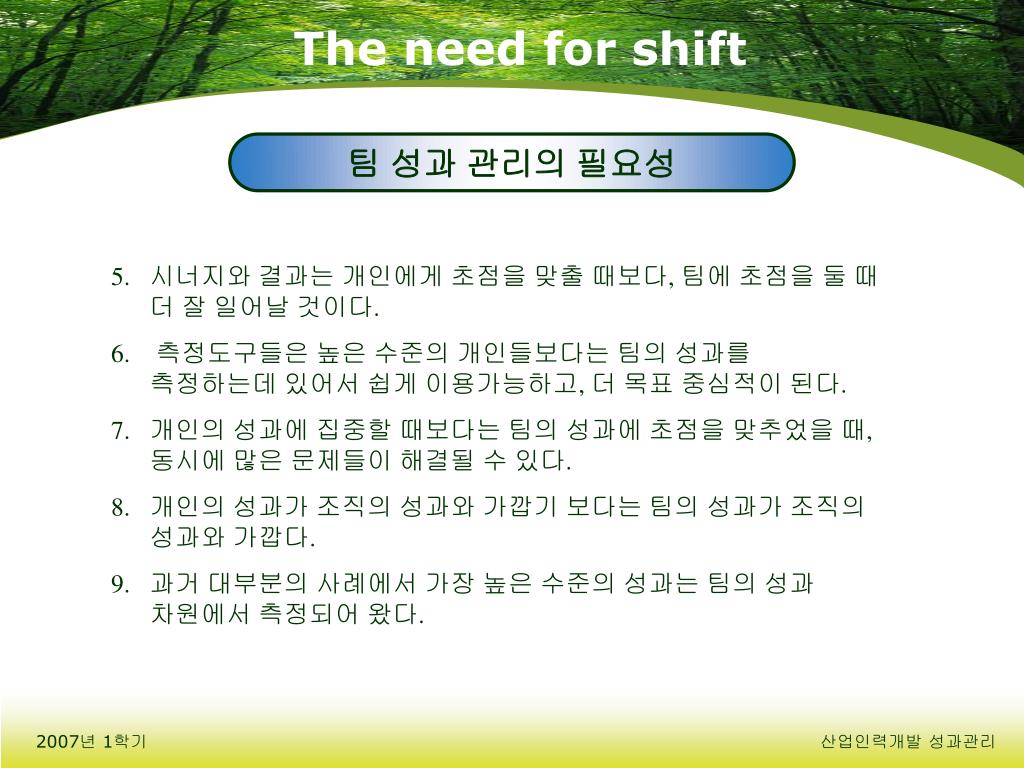 The need for shift

팀 성과 관리의 필요성

5. 시너지와 결과는 개인에게 초점을 맞출 때보다, 팀에 초점을 둘 때 더 잘 일어날 것이다.

6. 측정도구들은 높은 수준의 개인들보다는 팀의 성과를 측정하는데 있어서 쉽게 이용가능하고, 더 목표 중심적이 된다.

7. 개인의 성과에 집중할 때보다는 팀의 성과에 초점을 맞추었을 때, 동시에 많은 문제들이 해결될 수 있다.

8. 개인의 성과가 조직의 성과와 가깝기 보다는 팀의 성과가 조직의 성과와 가깝다.

9. 과거 대부분의 사례에서 가장 높은 수준의 성과는 팀의 성과 차원에서 측정되어 왔다.

2007년 1학기

산업인력개발 성과관리